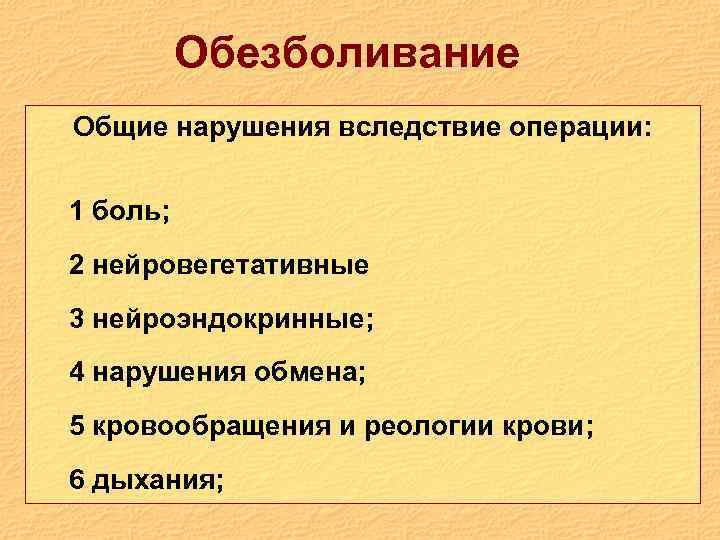 Обезболивание

Общие нарушения вследствие операции:

1 боль;

2 нейровегетативные

3 нейроэндокринные;

4 нарушения обмена;

5 кровообращения и реологии крови;

6 дыхания;